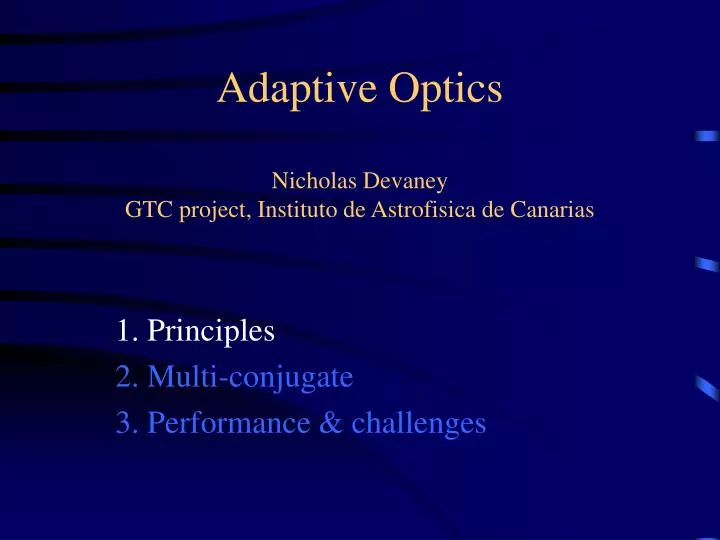 Adaptive Optics

Nicholas Devaney
GTC project, Instituto de Astrofisica de Canarias

1. Principles
2. Multi-conjugate
3. Performance & challenges